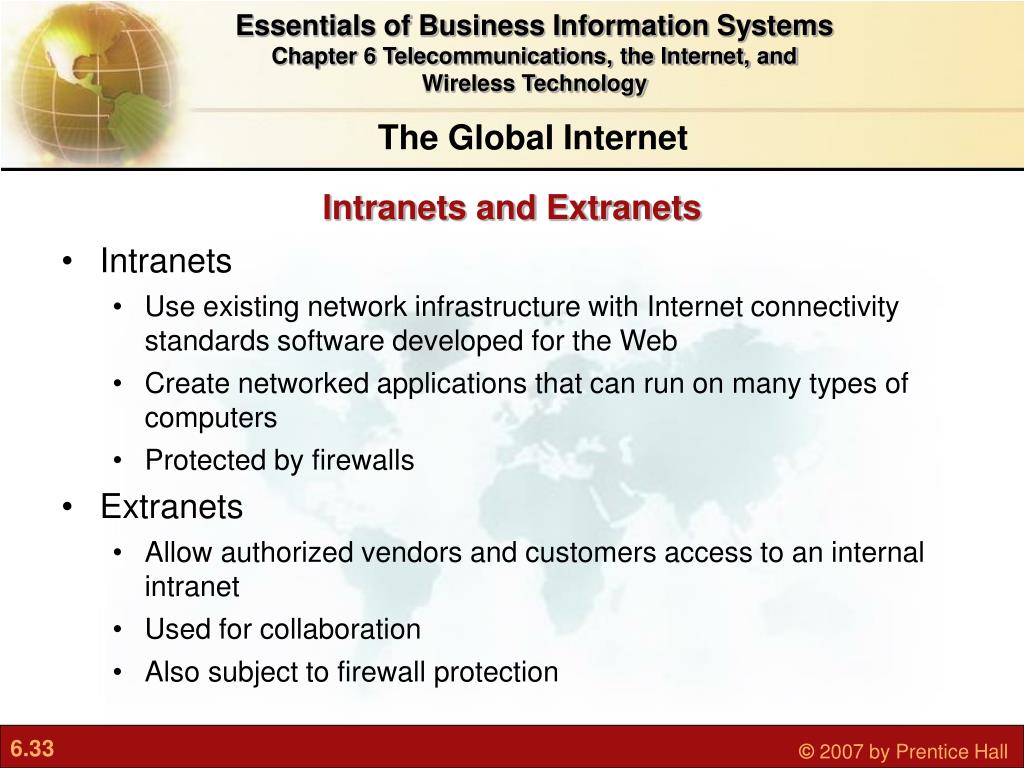 Essentials of Business Information Systems
Chapter 6 Telecommunications, the Internet, and Wireless Technology

The Global Internet

Intranets and Extranets

• Intranets
  • Use existing network infrastructure with Internet connectivity standards software developed for the Web
  • Create networked applications that can run on many types of computers
  • Protected by firewalls
• Extranets
  • Allow authorized vendors and customers access to an internal intranet
  • Used for collaboration
  • Also subject to firewall protection

6.33

© 2007 by Prentice Hall